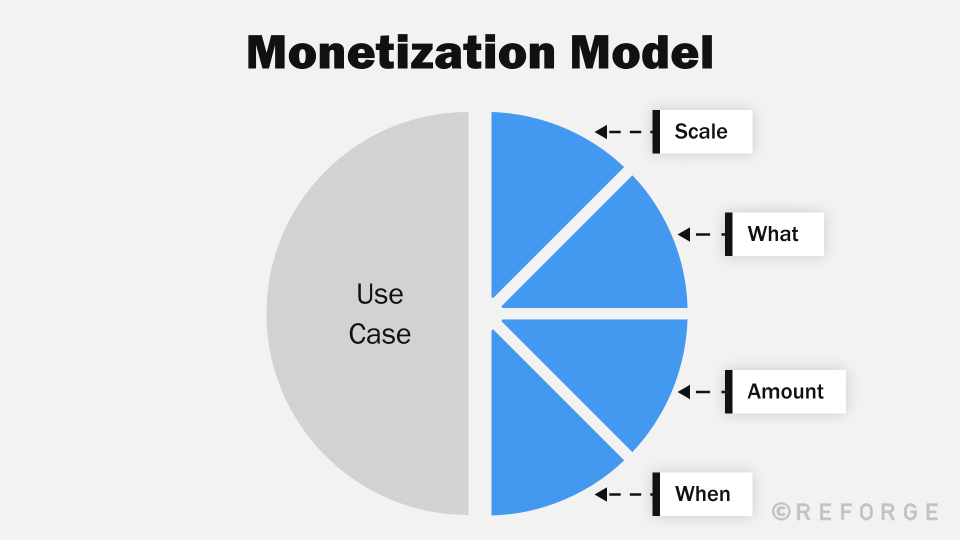 Monetization Model

Use Case

Scale

What

Amount

When

©REFORGE